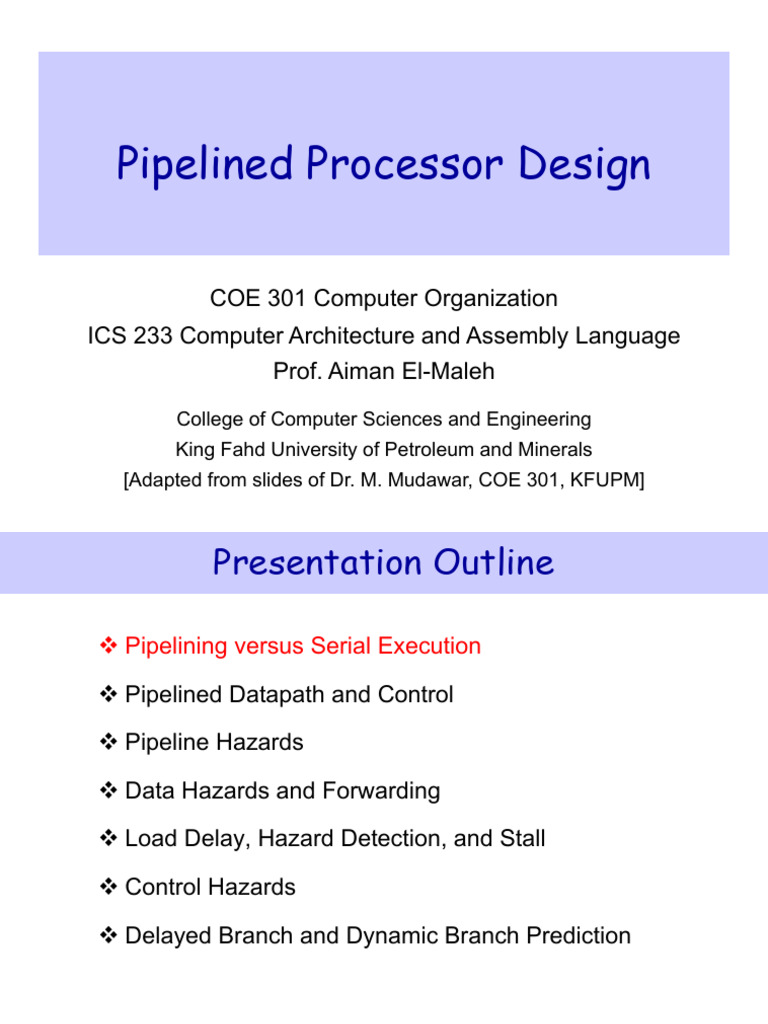 Pipelined Processor Design

COE 301 Computer Organization
ICS 233 Computer Architecture and Assembly Language
Prof. Aiman El-Maleh

College of Computer Sciences and Engineering
King Fahd University of Petroleum and Minerals
[Adapted from slides of Dr. M. Mudawar, COE 301, KFUPM]

Presentation Outline

❖ Pipelining versus Serial Execution

❖ Pipelined Datapath and Control

❖ Pipeline Hazards

❖ Data Hazards and Forwarding

❖ Load Delay, Hazard Detection, and Stall

❖ Control Hazards

❖ Delayed Branch and Dynamic Branch Prediction